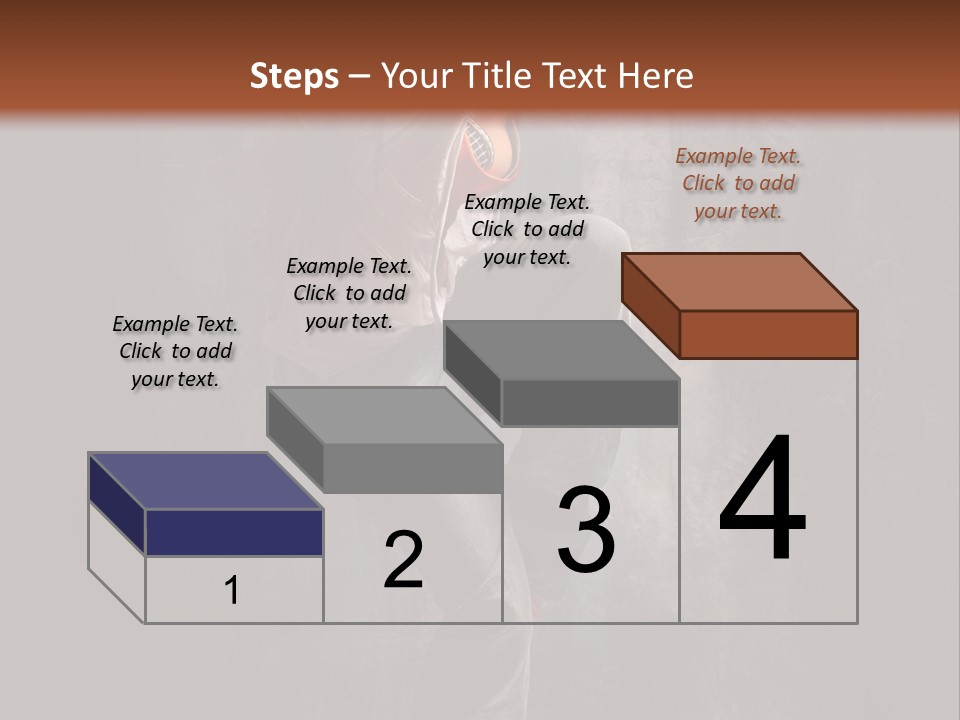 Steps – Your Title Text Here

Example Text. Click to add your text.

Example Text. Click to add your text.

Example Text. Click to add your text.

Example Text. Click to add your text.

1

2

3

4